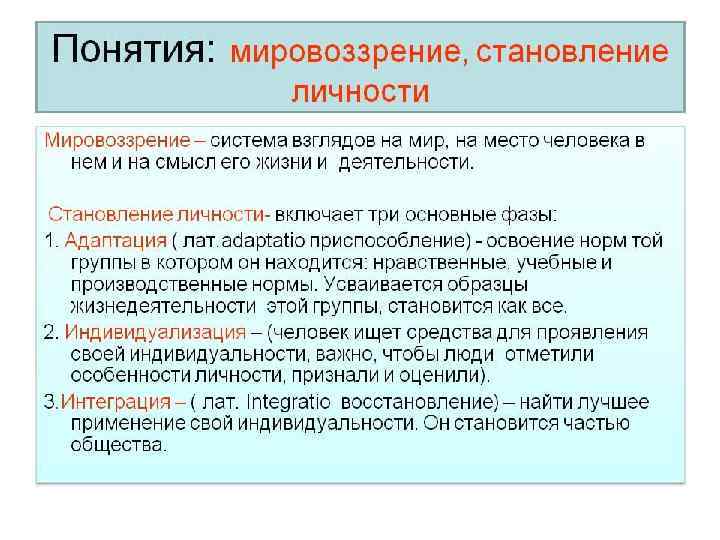 Понятия: мировоззрение, становление личности

Мировоззрение – система взглядов на мир, на место человека в нем и на смысл его жизни и деятельности.

Становление личности- включает три основные фазы:

1. Адаптация ( лат.adaptatio приспособление) - освоение норм той группы в котором он находится: нравственные, учебные и производственные нормы. Усваивается образцы жизнедеятельности этой группы, становится как все.

2. Индивидуализация – (человек ищет средства для проявления своей индивидуальности, важно, чтобы люди отметили особенности личности, признали и оценили).

3.Интеграция – ( лат. Integratio восстановление) – найти лучшее применение свой индивидуальности. Он становится частью общества.